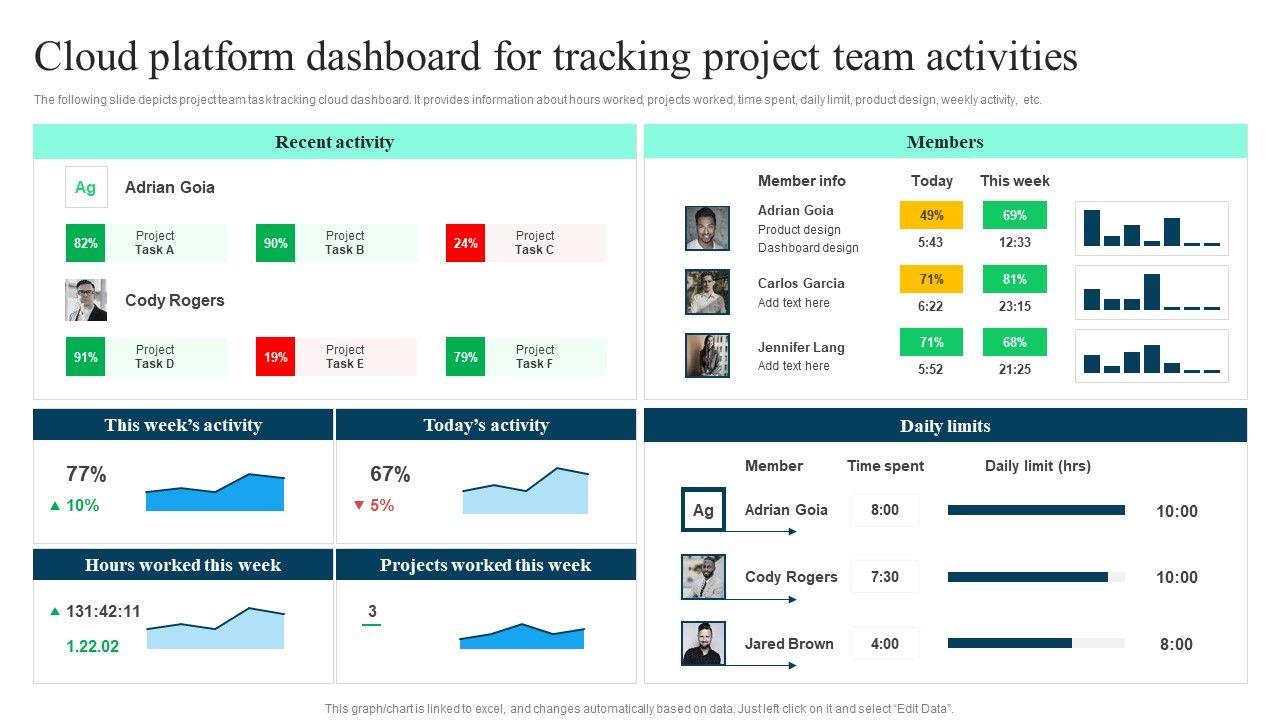 Cloud platform dashboard for tracking project team activities

The following slide depicts project team task tracking cloud dashboard. It provides information about hours worked, projects worked, time spent, daily limit, product design, weekly activity, etc.

Recent activity

Ag Adrian Goia

82% Project Task A
90% Project Task B
24% Project Task C

Cody Rogers

91% Project Task D
19% Project Task E
79% Project Task F

Members

| Member info | Today | This week |
|---|---|---|
| Adrian Goia Product design Dashboard design | 49% 5:43 | 69% 12:33 |
| Carlos Garcia Add text here | 71% 6:22 | 81% 23:15 |
| Jennifer Lang Add text here | 71% 5:52 | 68% 21:25 |

This week's activity
77%
▲ 10%

Today's activity
67%
▼ 5%

Hours worked this week
▲ 131:42:11
1.22.02

Projects worked this week
3

Daily limits

| Member | Time spent | Daily limit (hrs) |
|---|---|---|
| Ag Adrian Goia | 8:00 | 10:00 |
| Cody Rogers | 7:30 | 10:00 |
| Jared Brown | 4:00 | 8:00 |

This graph/chart is linked to excel, and changes automatically based on data. Just left click on it and select "Edit Data".